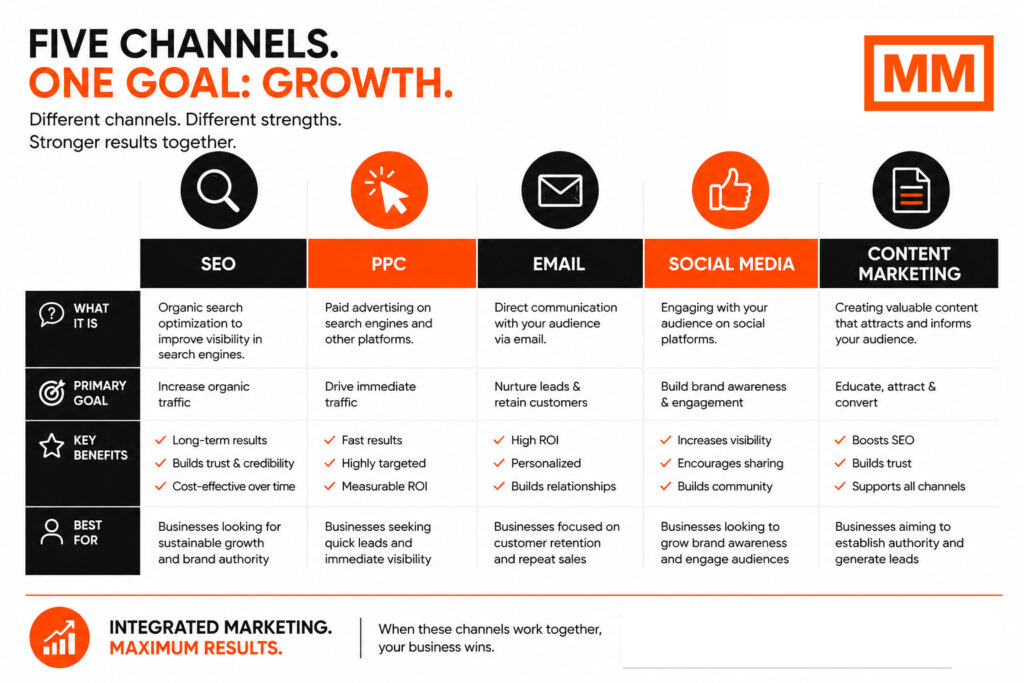 FIVE CHANNELS.
ONE GOAL: GROWTH.

MM

Different channels. Different strengths.
Stronger results together.

| | SEO | PPC | EMAIL | SOCIAL MEDIA | CONTENT MARKETING |
|---|---|---|---|---|---|
| WHAT IT IS | Organic search optimization to improve visibility in search engines. | Paid advertising on search engines and other platforms. | Direct communication with your audience via email. | Engaging with your audience on social platforms. | Creating valuable content that attracts and informs your audience. |
| PRIMARY GOAL | Increase organic traffic | Drive immediate traffic | Nurture leads & retain customers | Build brand awareness & engagement | Educate, attract & convert |
| KEY BENEFITS | ✓ Long-term results ✓ Builds trust & credibility ✓ Cost-effective over time | ✓ Fast results ✓ Highly targeted ✓ Measurable ROI | ✓ High ROI ✓ Personalized ✓ Builds relationships | ✓ Increases visibility ✓ Encourages sharing ✓ Builds community | ✓ Boosts SEO ✓ Builds trust ✓ Supports all channels |
| BEST FOR | Businesses looking for sustainable growth and brand authority | Businesses seeking quick leads and immediate visibility | Businesses focused on customer retention and repeat sales | Businesses looking to grow brand awareness and engage audiences | Businesses aiming to establish authority and generate leads |

INTEGRATED MARKETING.
MAXIMUM RESULTS.

When these channels work together, your business wins.